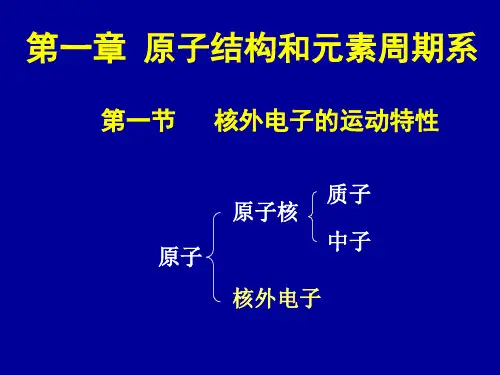 第一章 原子结构和元素周期系

第一节 核外电子的运动特性

原子

原子核

质子

中子

核外电子